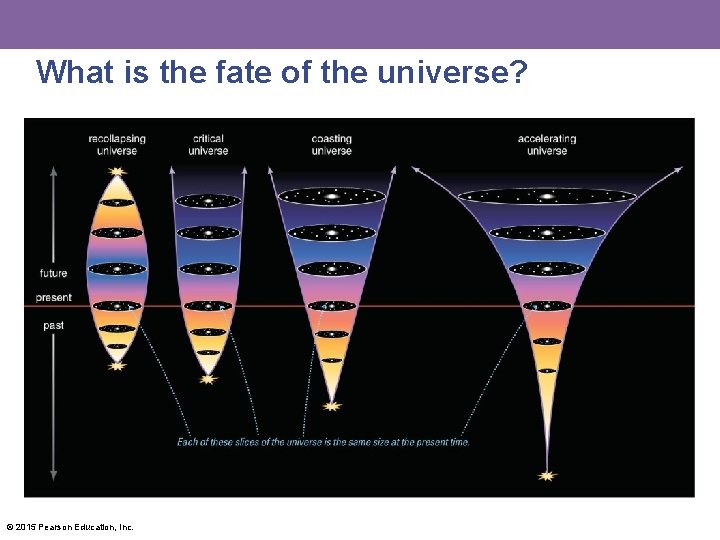 What is the fate of the universe?

recollapsing universe

critical universe

coasting universe

accelerating universe

future

present

past

Each of these slices of the universe is the same size at the present time.

© 2015 Pearson Education, Inc.